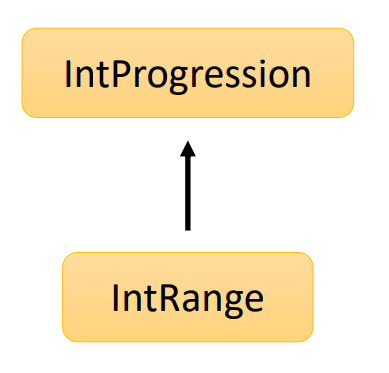 IntProgression

IntRange